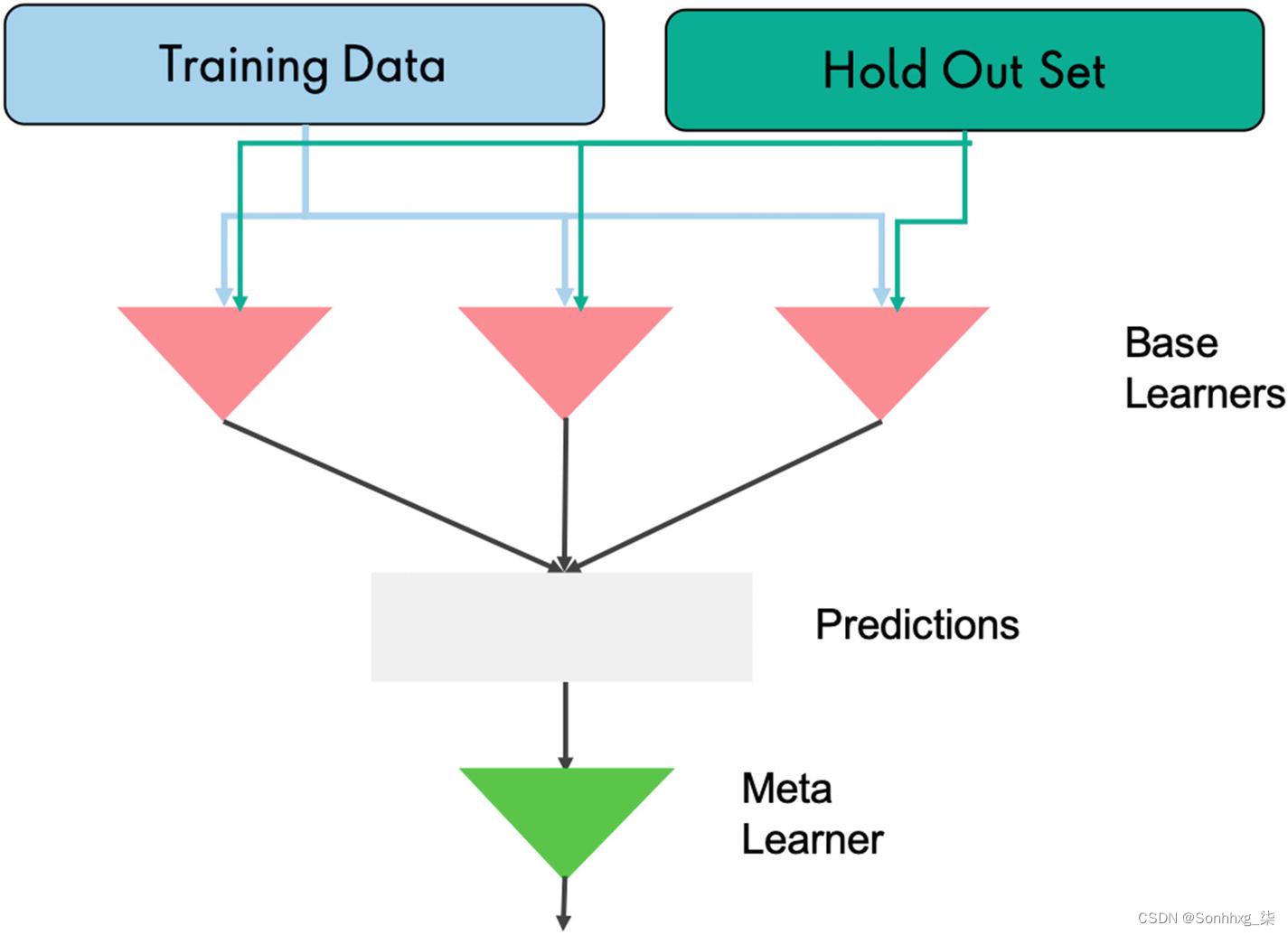 Training Data

Hold Out Set

Base Learners

Predictions

Meta Learner

CSDN @Sonhhxg_柒